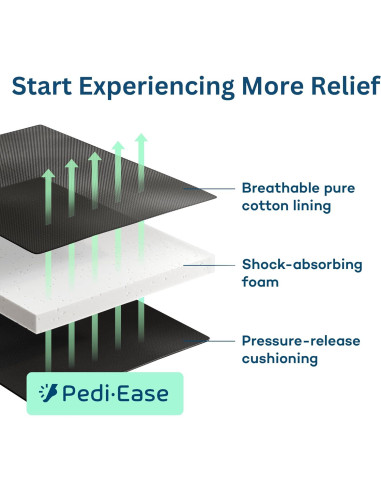 Start Experiencing More Relief

Breathable pure cotton lining

Shock-absorbing foam

Pressure-release cushioning

Pedi·Ease